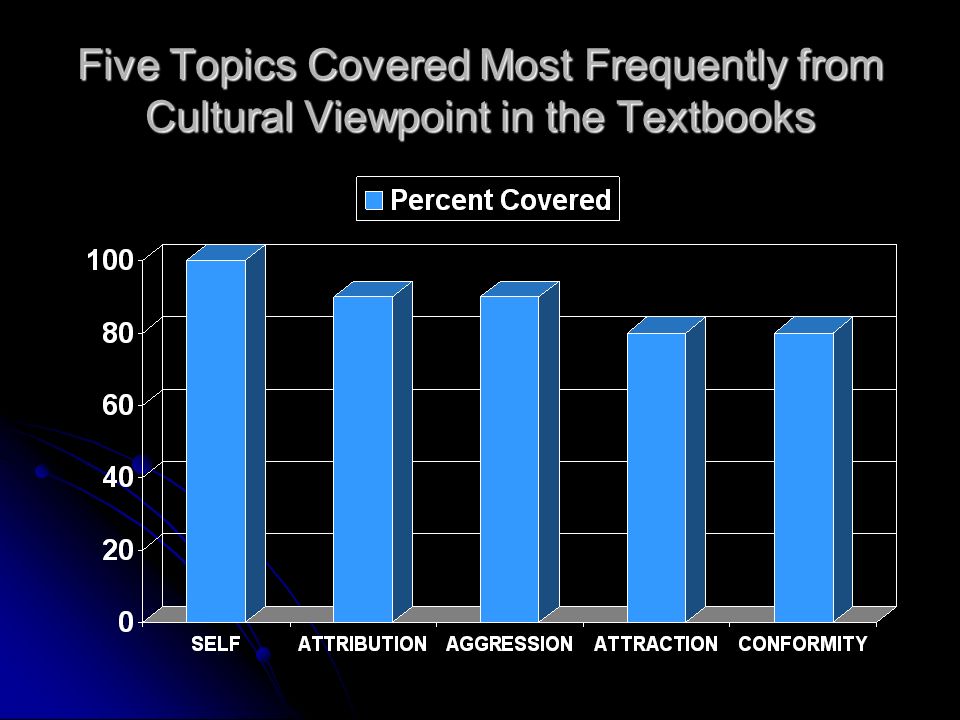 Five Topics Covered Most Frequently from Cultural Viewpoint in the Textbooks

Percent Covered

100
80
60
40
20
0

SELF
ATTRIBUTION
AGGRESSION
ATTRACTION
CONFORMITY